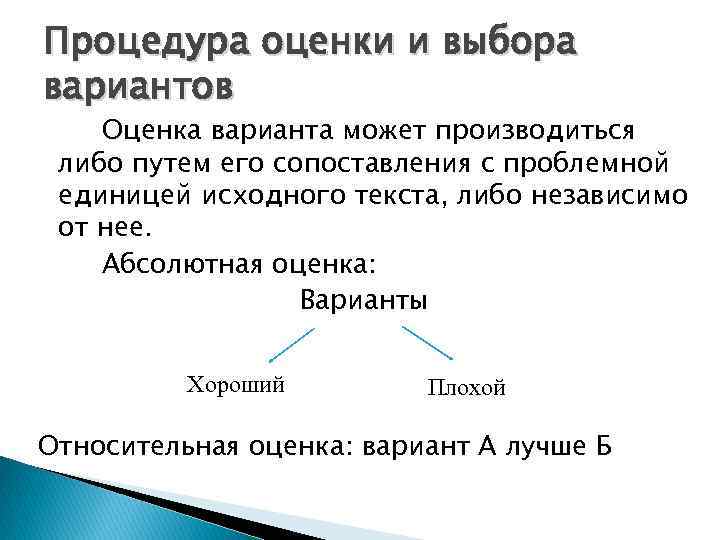 Процедура оценки и выбора вариантов

Оценка варианта может производиться либо путем его сопоставления с проблемной единицей исходного текста, либо независимо от нее.

Абсолютная оценка:

Варианты

Хороший

Плохой

Относительная оценка: вариант А лучше Б